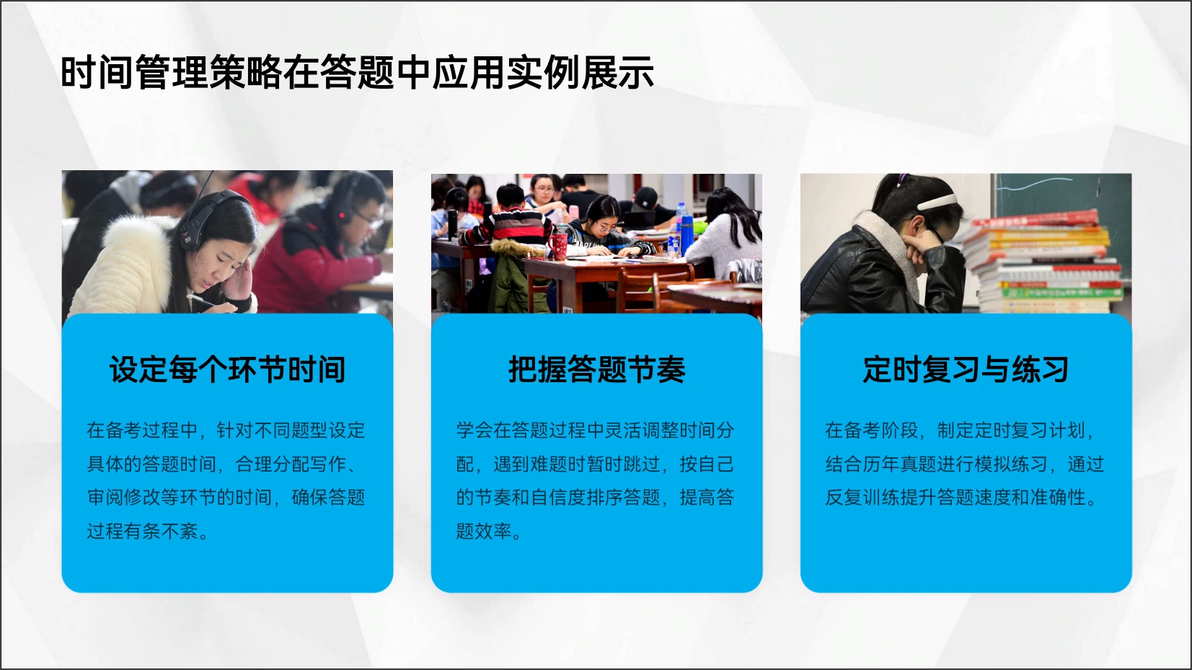 时间管理策略在答题中应用实例展示

设定每个环节时间

在备考过程中，针对不同题型设定具体的答题时间，合理分配写作、审阅修改等环节的时间，确保答题过程有条不紊。

把握答题节奏

学会在答题过程中灵活调整时间分配，遇到难题时暂时跳过，按自己的节奏和自信度排序答题，提高答题效率。

定时复习与练习

在备考阶段，制定定时复习计划，结合历年真题进行模拟练习，通过反复训练提升答题速度和准确性。